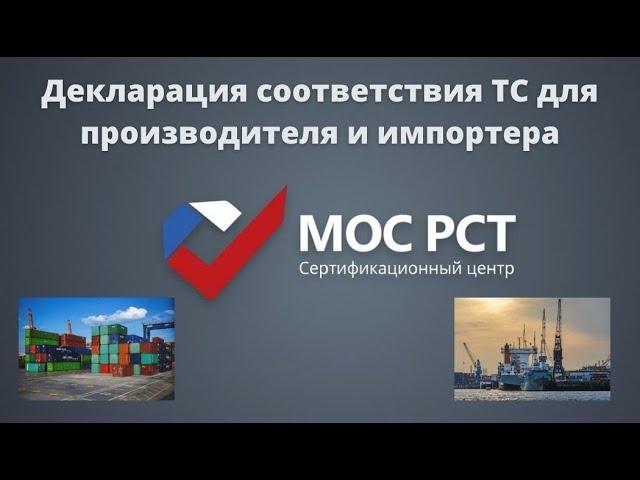 Декларация соответствия ТС для производителя и импортера

МОС РСТ
Сертификационный центр